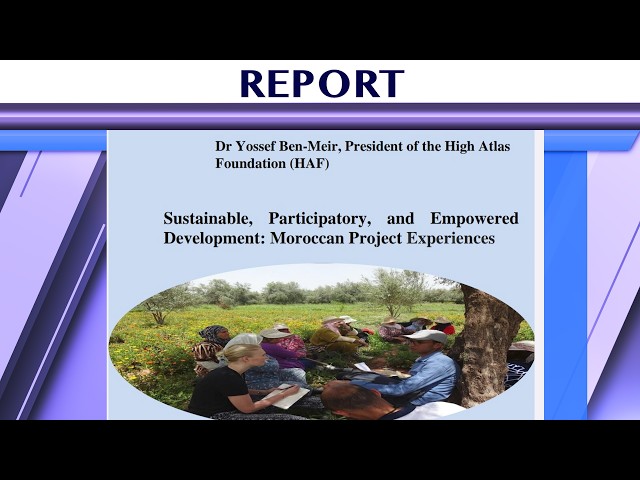 REPORT

Dr Yossef Ben-Meir, President of the High Atlas Foundation (HAF)

Sustainable, Participatory, and Empowered Development: Moroccan Project Experiences